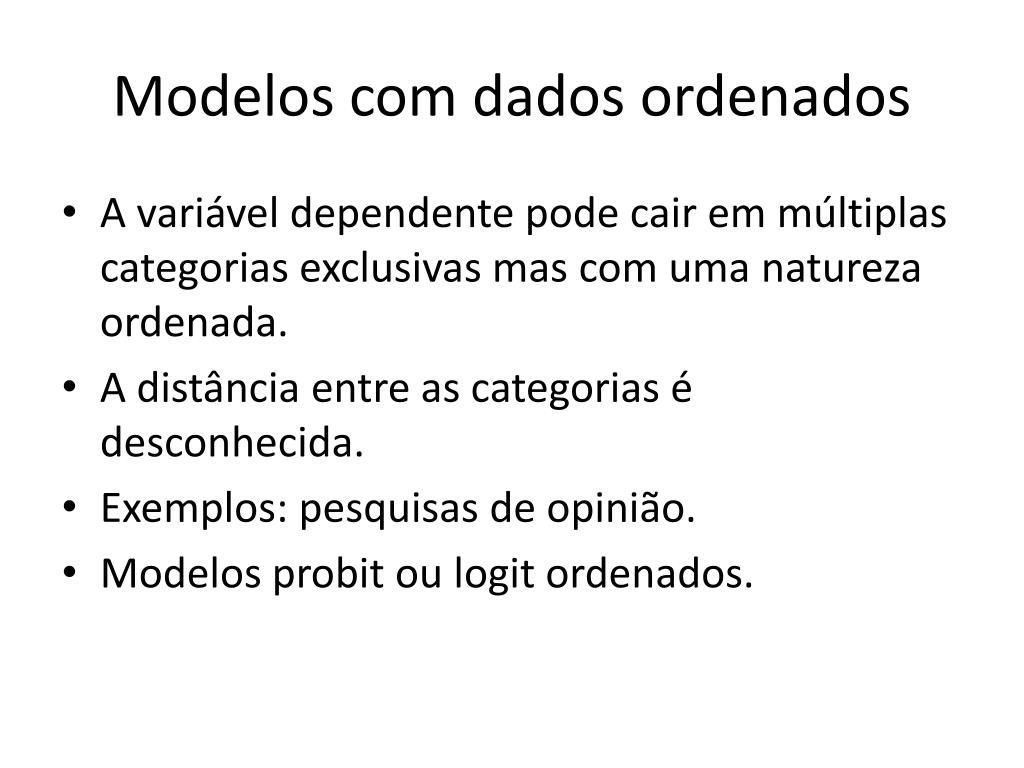 Modelos com dados ordenados

• A variável dependente pode cair em múltiplas categorias exclusivas mas com uma natureza ordenada.
• A distância entre as categorias é desconhecida.
• Exemplos: pesquisas de opinião.
• Modelos probit ou logit ordenados.